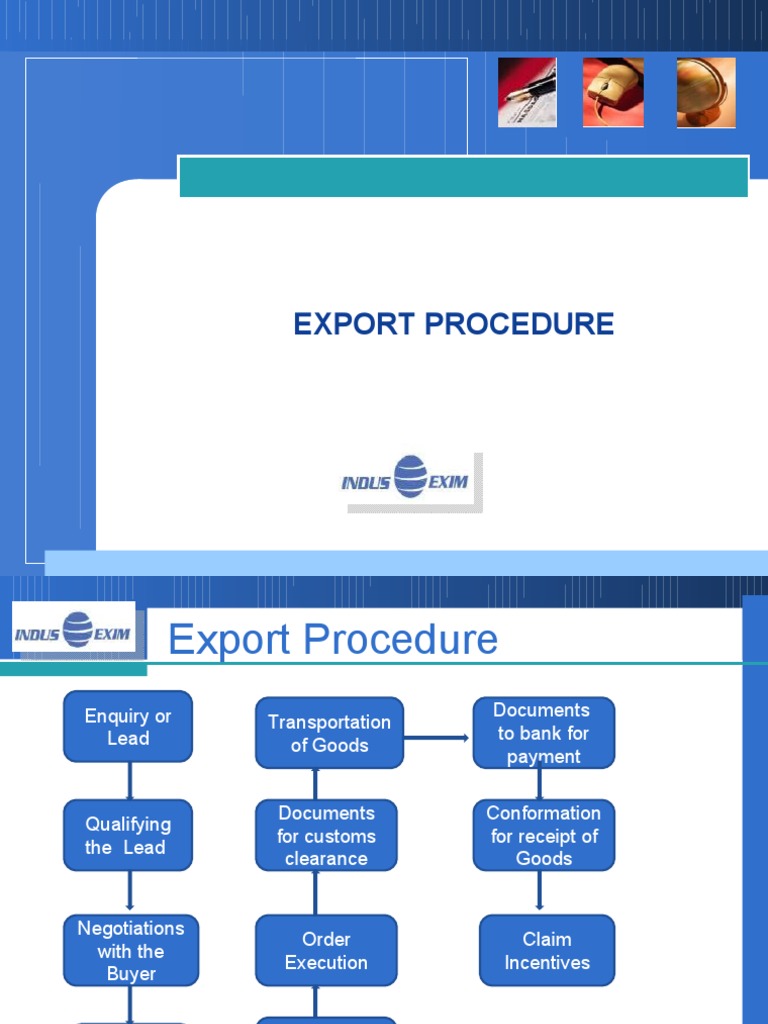 EXPORT PROCEDURE

INDUS EXIM

INDUS EXIM

Export Procedure

Enquiry or Lead

Qualifying the Lead

Negotiations with the Buyer

Transportation of Goods

Documents for customs clearance

Order Execution

Documents to bank for payment

Conformation for receipt of Goods

Claim Incentives